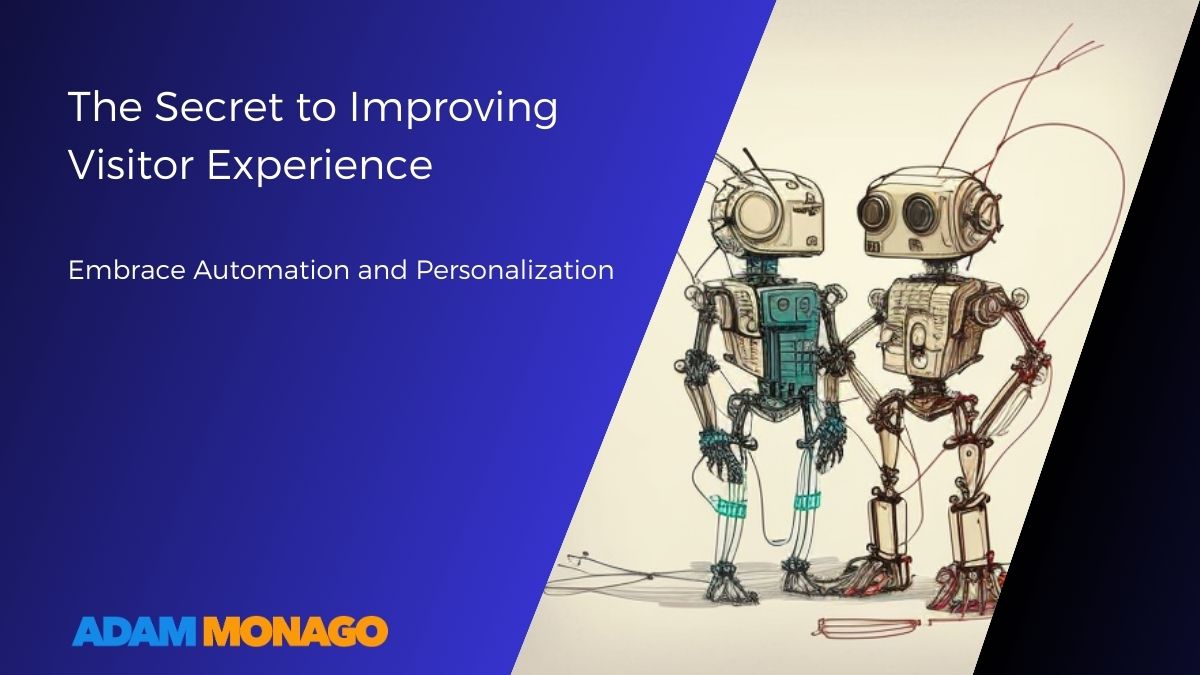 The Secret to Improving Visitor Experience

Embrace Automation and Personalization

ADAM MONAGO